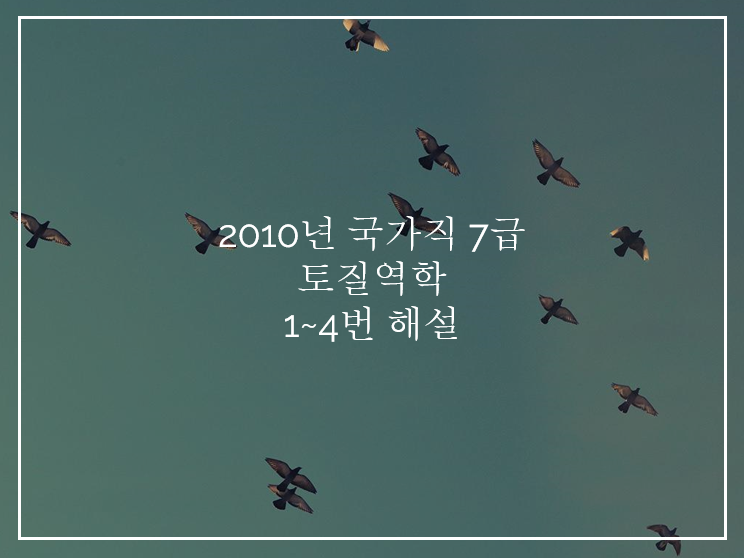 2010년 국가직 7급
토질역학
1~4번 해설